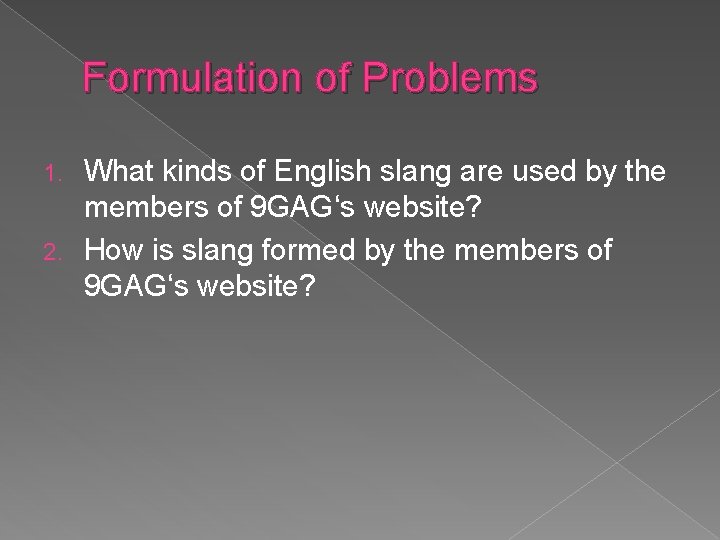 Formulation of Problems

1. What kinds of English slang are used by the members of 9GAG‘s website?
2. How is slang formed by the members of 9GAG‘s website?